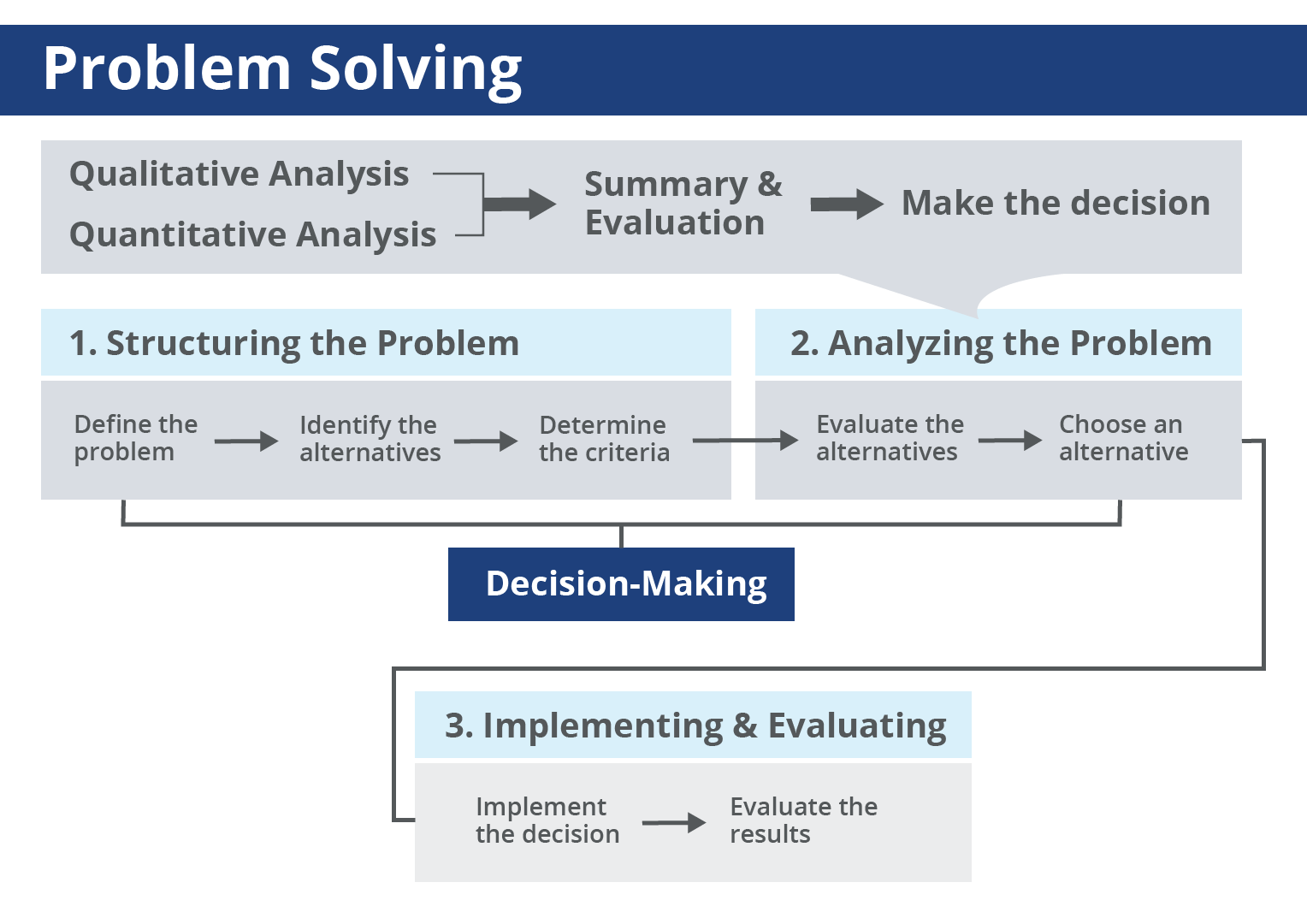 Problem Solving

Qualitative Analysis

Quantitative Analysis

Summary & Evaluation

Make the decision

1. Structuring the Problem

Define the problem

Identify the alternatives

Determine the criteria

2. Analyzing the Problem

Evaluate the alternatives

Choose an alternative

Decision-Making

3. Implementing & Evaluating

Implement the decision

Evaluate the results